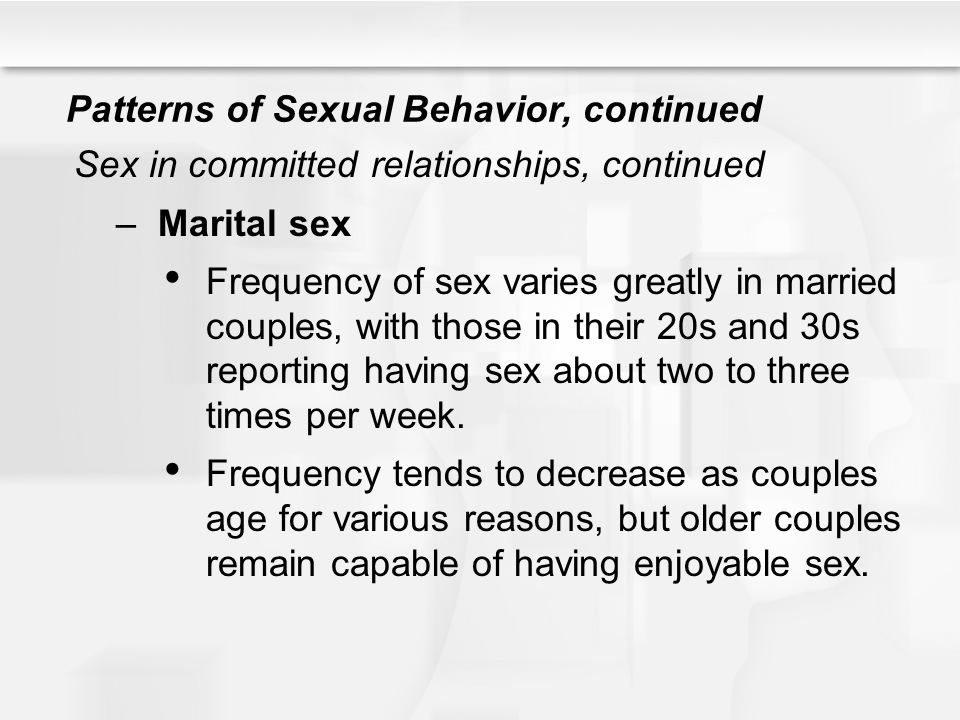 Patterns of Sexual Behavior, continued

Sex in committed relationships, continued

– Marital sex

• Frequency of sex varies greatly in married couples, with those in their 20s and 30s reporting having sex about two to three times per week.

• Frequency tends to decrease as couples age for various reasons, but older couples remain capable of having enjoyable sex.